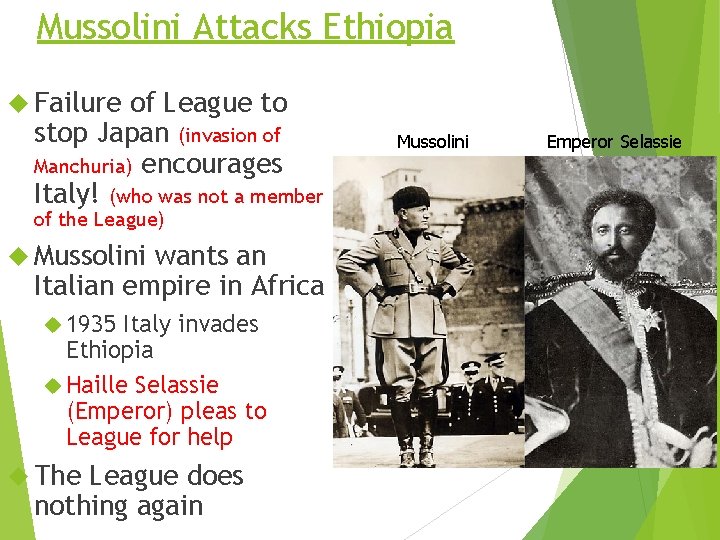 Mussolini Attacks Ethiopia

Failure of League to stop Japan (invasion of Manchuria) encourages Italy! (who was not a member of the League)

Mussolini wants an Italian empire in Africa

1935 Italy invades Ethiopia

Haille Selassie (Emperor) pleas to League for help

The League does nothing again

Mussolini

Emperor Selassie